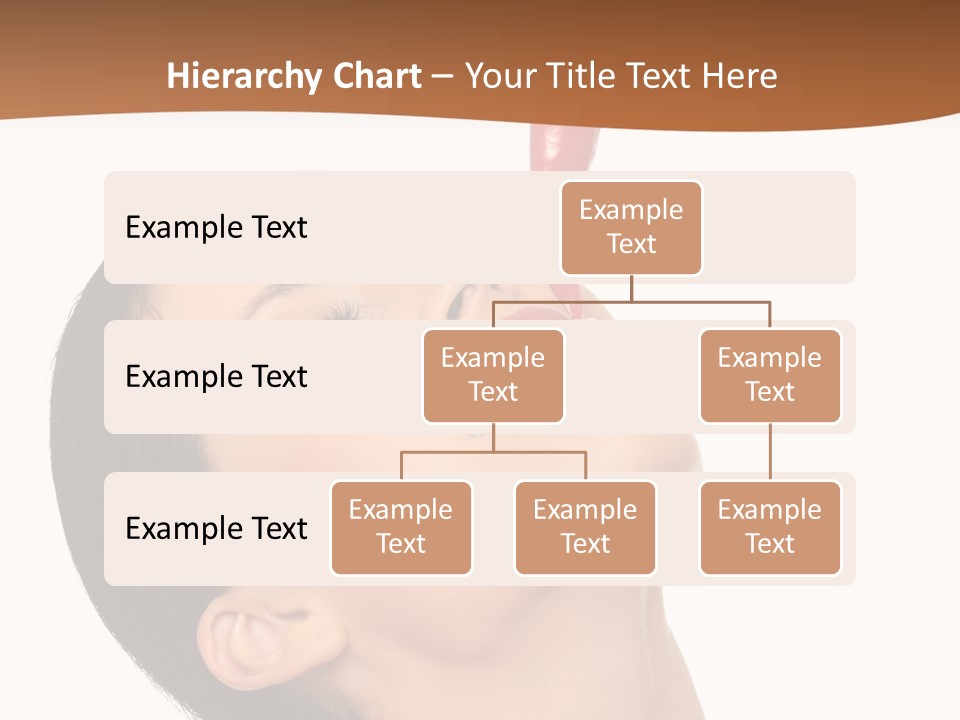 Hierarchy Chart – Your Title Text Here

Example Text

Example Text

Example Text

Example Text

Example Text

Example Text

Example Text

Example Text

Example Text